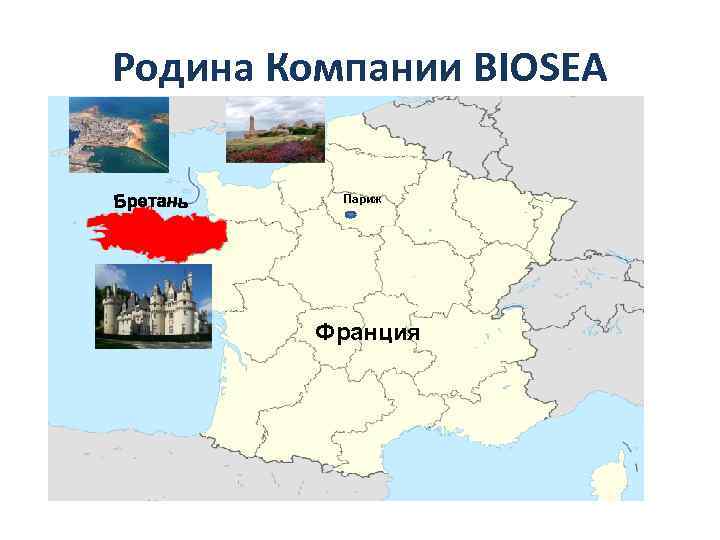 Родина Компании BIOSEA

Бретань

Париж

Франция